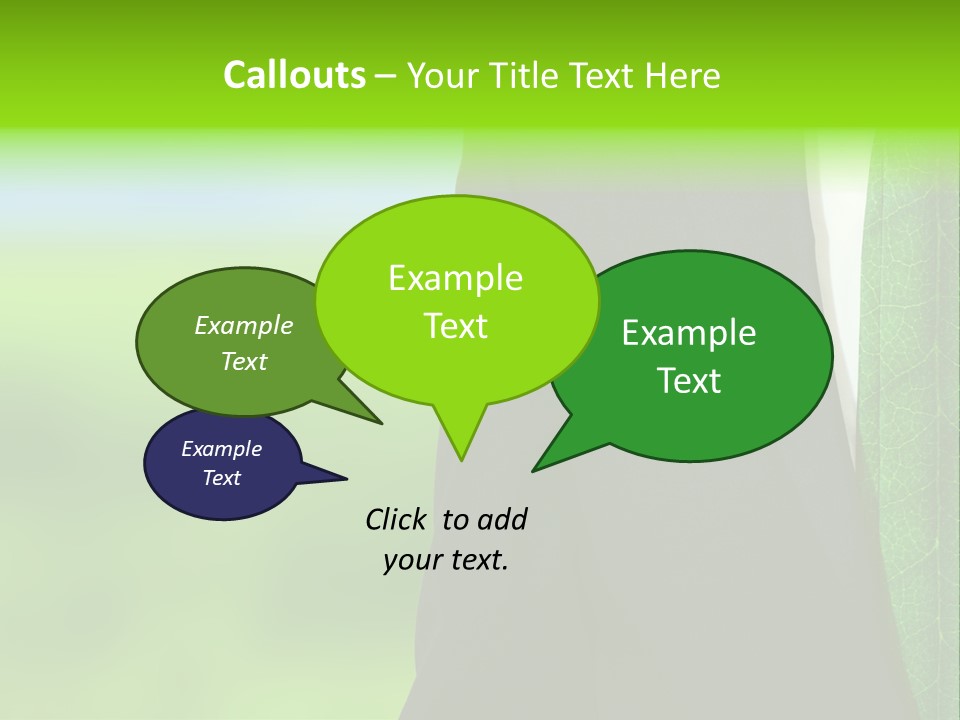 Callouts – Your Title Text Here

Example Text

Example Text

Example Text

Example Text

Click to add your text.